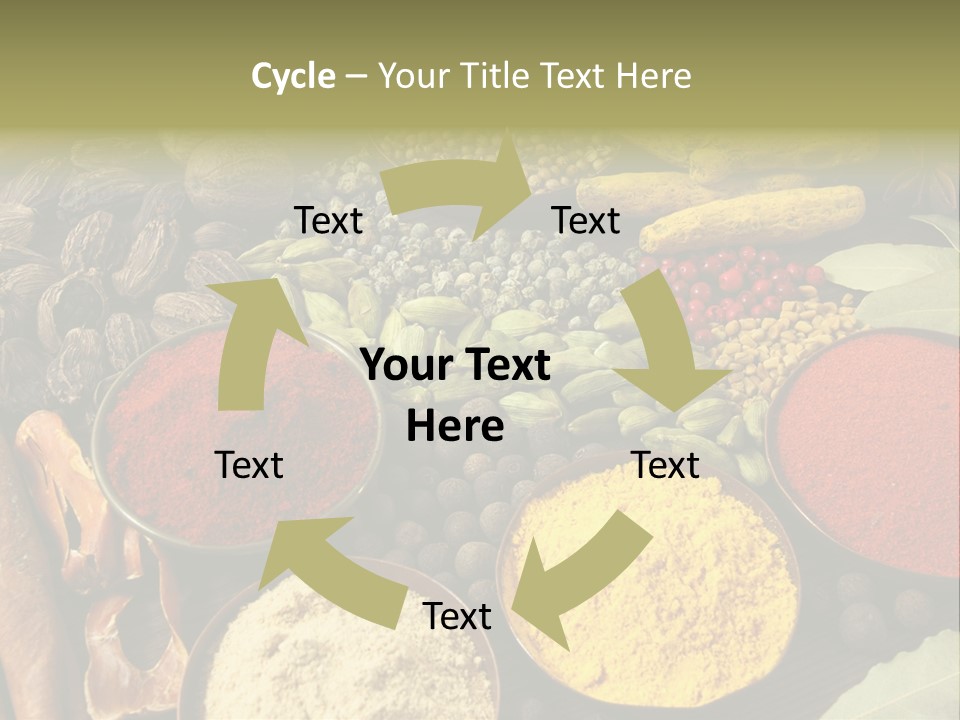 Cycle – Your Title Text Here

Text

Text

Your Text Here

Text

Text

Text